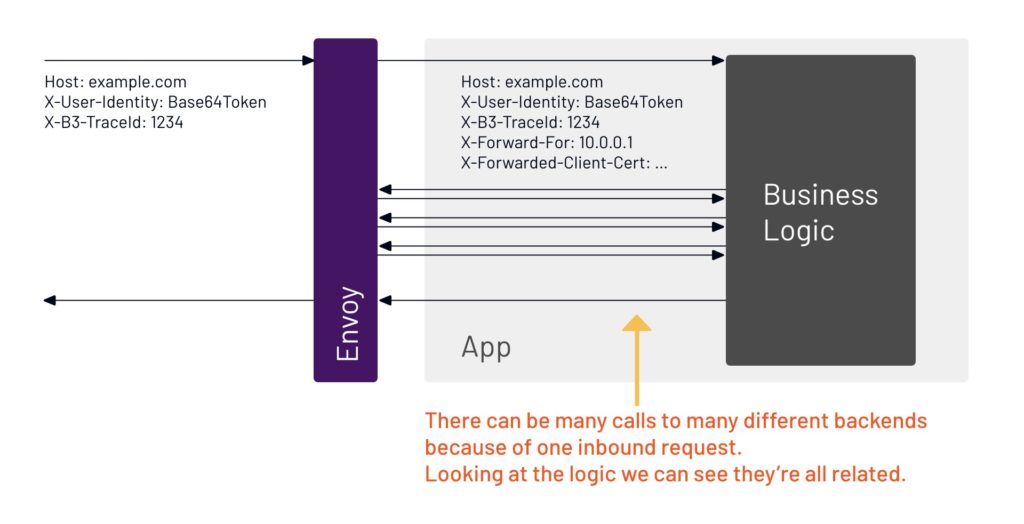 Host: example.com
X-User-Identity: Base64Token
X-B3-TraceId: 1234

Envoy

Host: example.com
X-User-Identity: Base64Token
X-B3-TraceId: 1234
X-Forward-For: 10.0.0.1
X-Forwarded-Client-Cert: ...

Business Logic

App

There can be many calls to many different backends because of one inbound request.
Looking at the logic we can see they're all related.